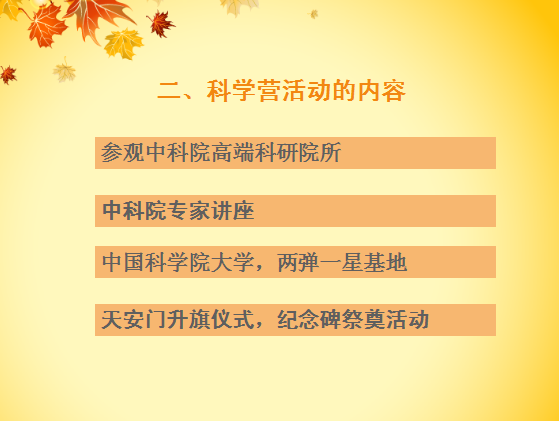 二、科学营活动的内容

参观中科院高端科研院所

中科院专家讲座

中国科学院大学，两弹一星基地

天安门升旗仪式，纪念碑祭奠活动